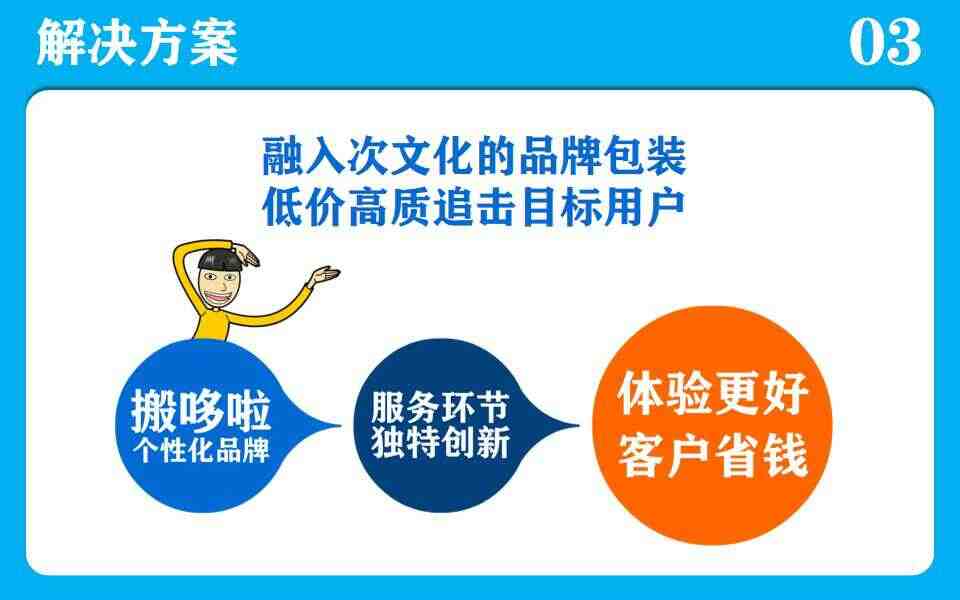 解决方案

03

融入次文化的品牌包装
低价高质追击目标用户

搬哆啦
个性化品牌

服务环节
独特创新

体验更好
客户省钱